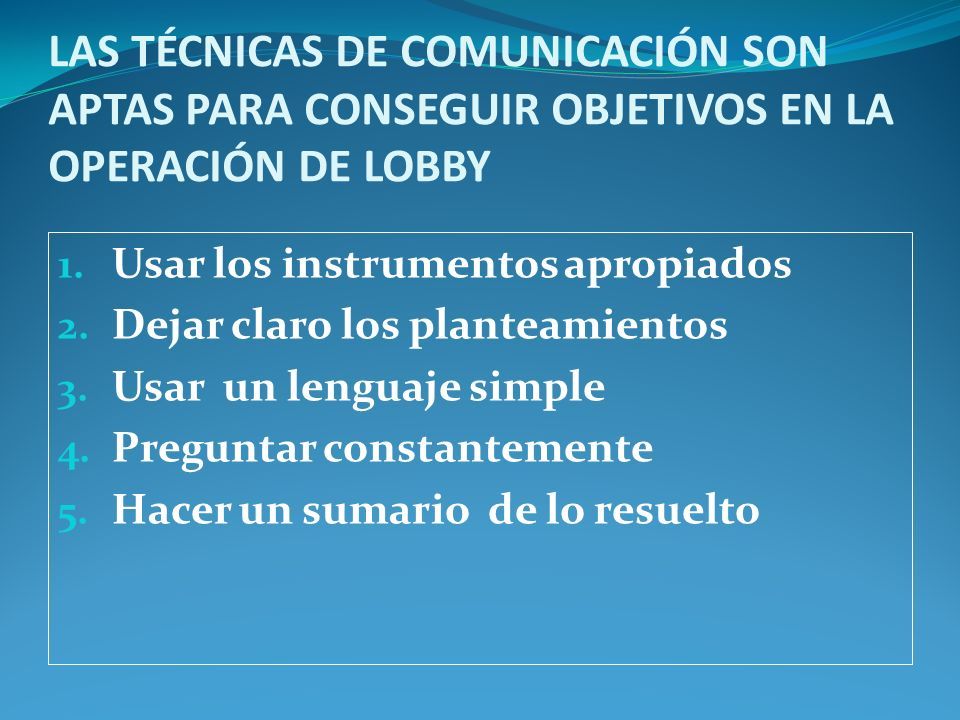 LAS TÉCNICAS DE COMUNICACIÓN SON APTAS PARA CONSEGUIR OBJETIVOS EN LA OPERACIÓN DE LOBBY

1. Usar los instrumentos apropiados
2. Dejar claro los planteamientos
3. Usar un lenguaje simple
4. Preguntar constantemente
5. Hacer un sumario de lo resuelto